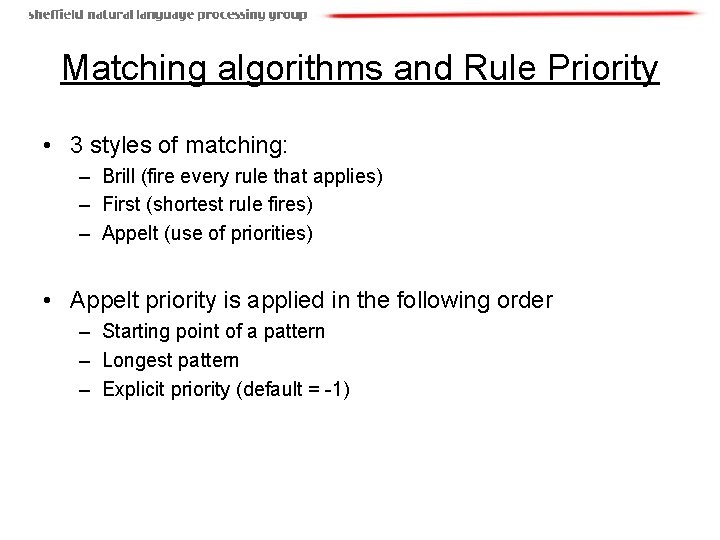 sheffield natural language processing group

Matching algorithms and Rule Priority

• 3 styles of matching:
– Brill (fire every rule that applies)
– First (shortest rule fires)
– Appelt (use of priorities)

• Appelt priority is applied in the following order
– Starting point of a pattern
– Longest pattern
– Explicit priority (default = -1)